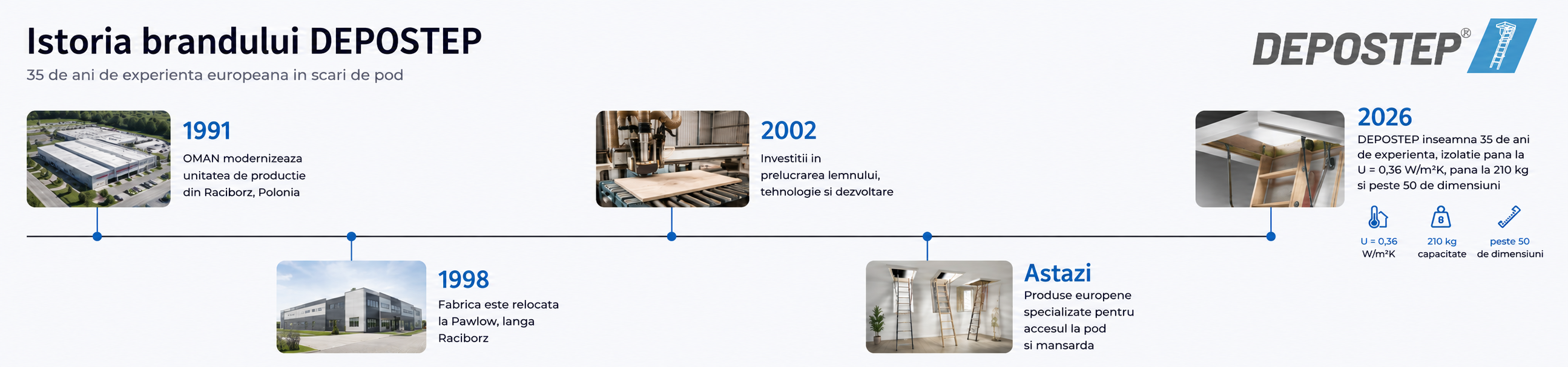 Istoria brandului DEPOSTEP

35 de ani de experienta europeana in scari de pod

DEPOSTEP®

1991
OMAN modernizeaza unitatea de productie din Raciborz, Polonia

1998
Fabrica este relocata la Pawlow, langa Raciborz

2002
Investitii in prelucrarea lemnului, tehnologie si dezvoltare

Astazi
Produse europene specializate pentru accesul la pod si mansarda

2026
DEPOSTEP inseamna 35 de ani de experienta, izolatie pana la U = 0,36 W/m²K, pana la 210 kg si peste 50 de dimensiuni

U = 0,36 W/m²K

210 kg capacitate

peste 50 de dimensiuni